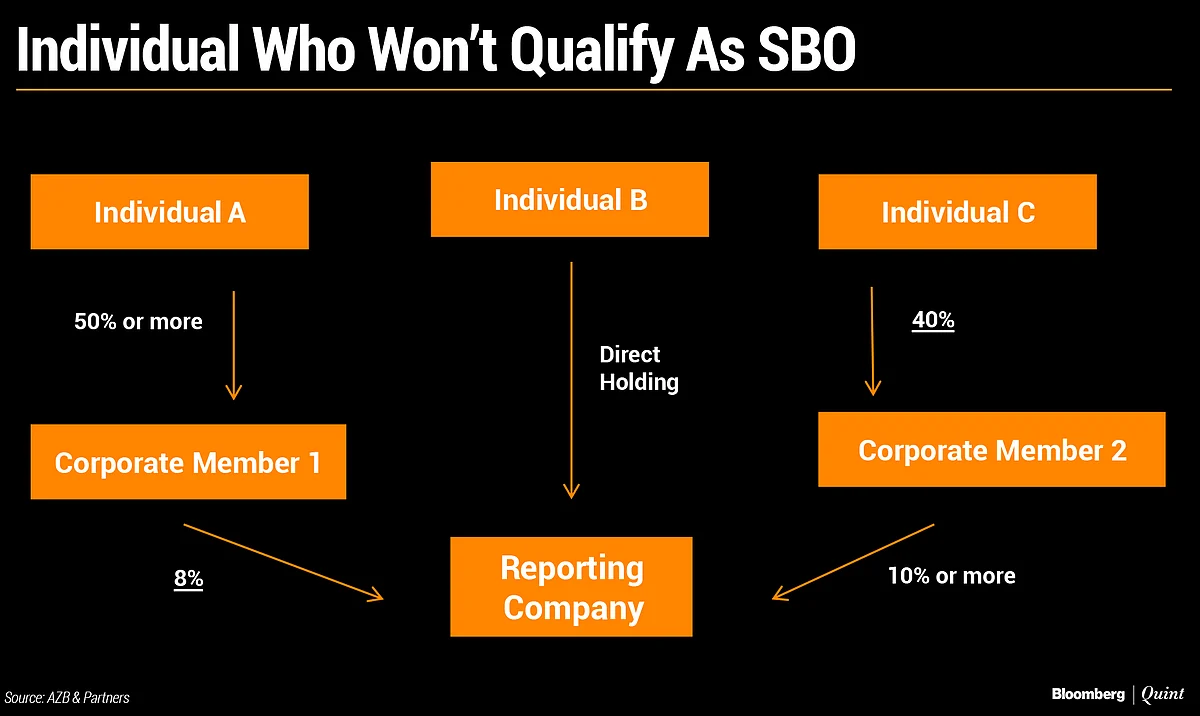 Individual Who Won't Qualify As SBO

Individual A

Individual B

Individual C

50% or more

Direct Holding

40%

Corporate Member 1

Corporate Member 2

8%

Reporting Company

10% or more

Source: AZB & Partners

Bloomberg | Quint